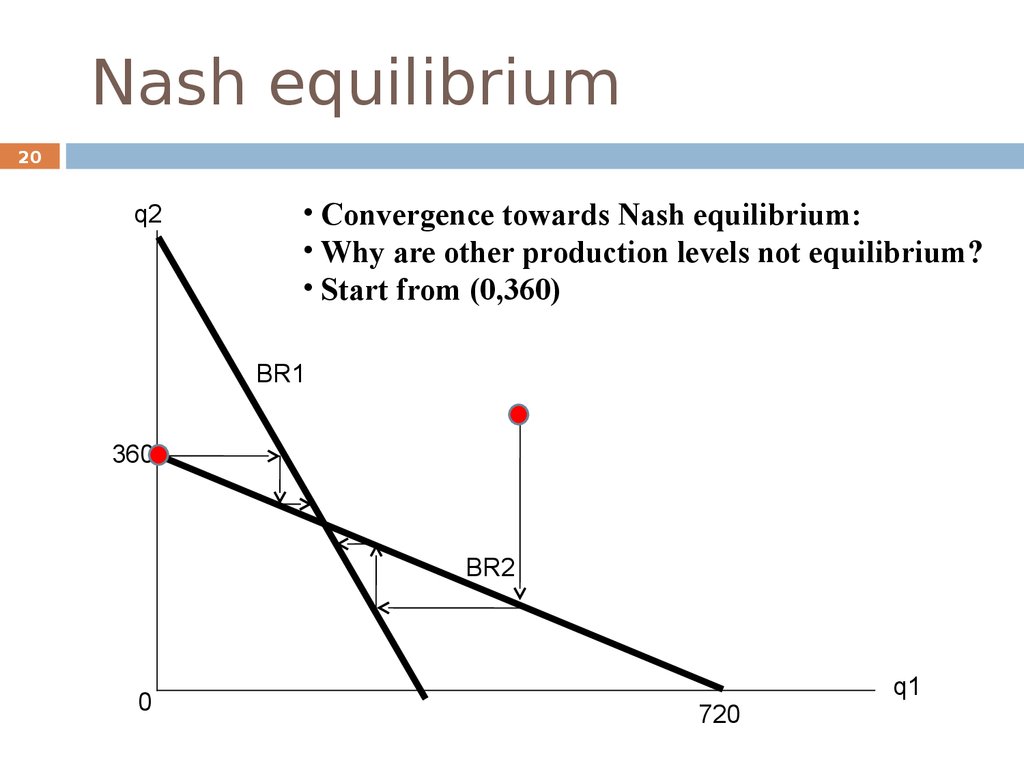 Nash equilibrium

20

• Convergence towards Nash equilibrium:
• Why are other production levels not equilibrium?
• Start from (0,360)

q2

BR1

360

BR2

0

720

q1